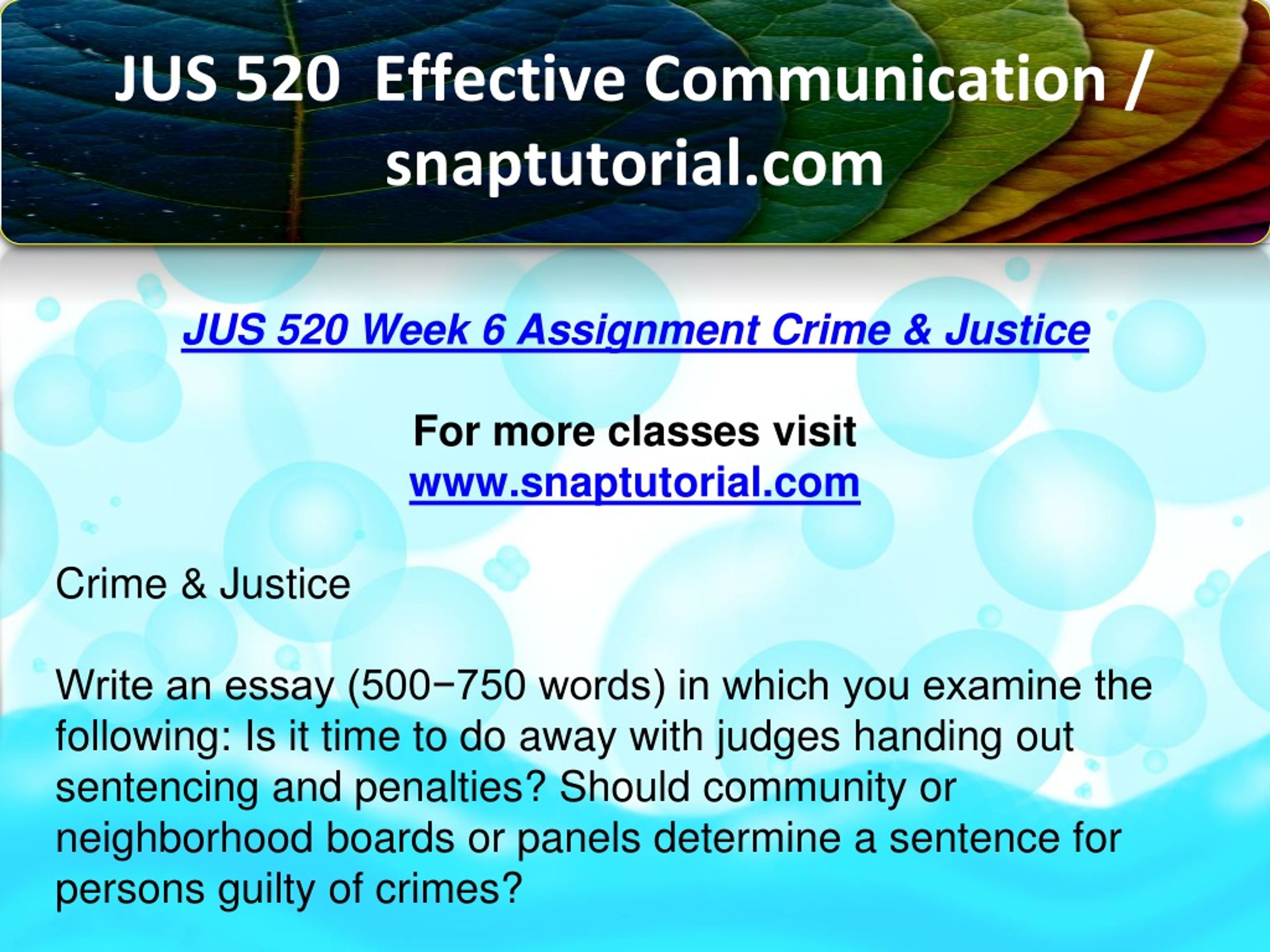 JUS 520 Effective Communication / snaptutorial.com

JUS 520 Week 6 Assignment Crime & Justice

For more classes visit
www.snaptutorial.com

Crime & Justice

Write an essay (500−750 words) in which you examine the following: Is it time to do away with judges handing out sentencing and penalties? Should community or neighborhood boards or panels determine a sentence for persons guilty of crimes?